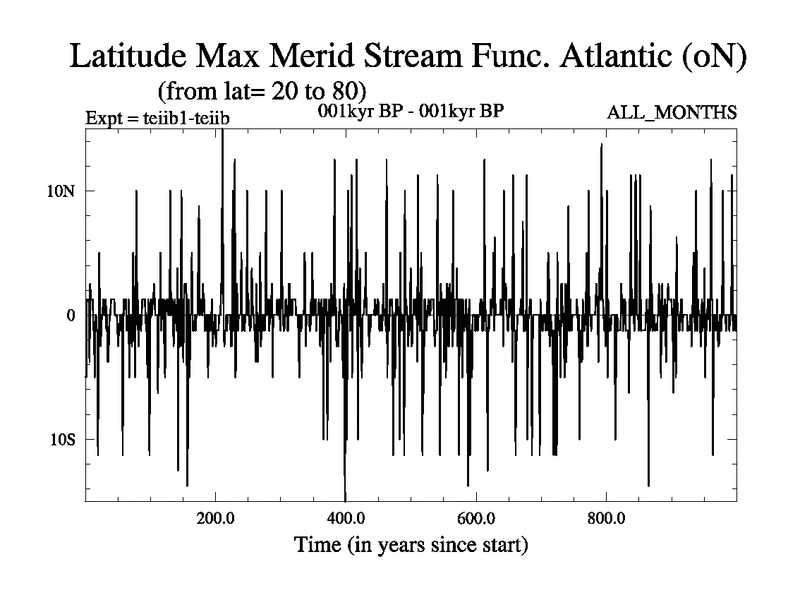 Latitude Max Merid Stream Func. Atlantic (oN)
(from lat= 20 to 80)
Expt = teiib1-teiib
001kyr BP - 001kyr BP
ALL_MONTHS

10N
0
10S

200.0
400.0
600.0
800.0
Time (in years since start)